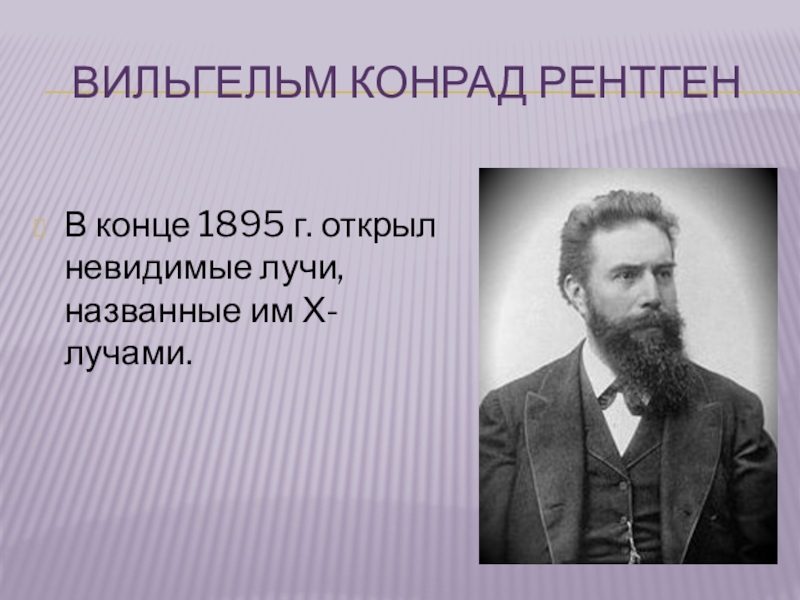 ВИЛЬГЕЛЬМ КОНРАД РЕНТГЕН

В конце 1895 г. открыл невидимые лучи, названные им Х-лучами.